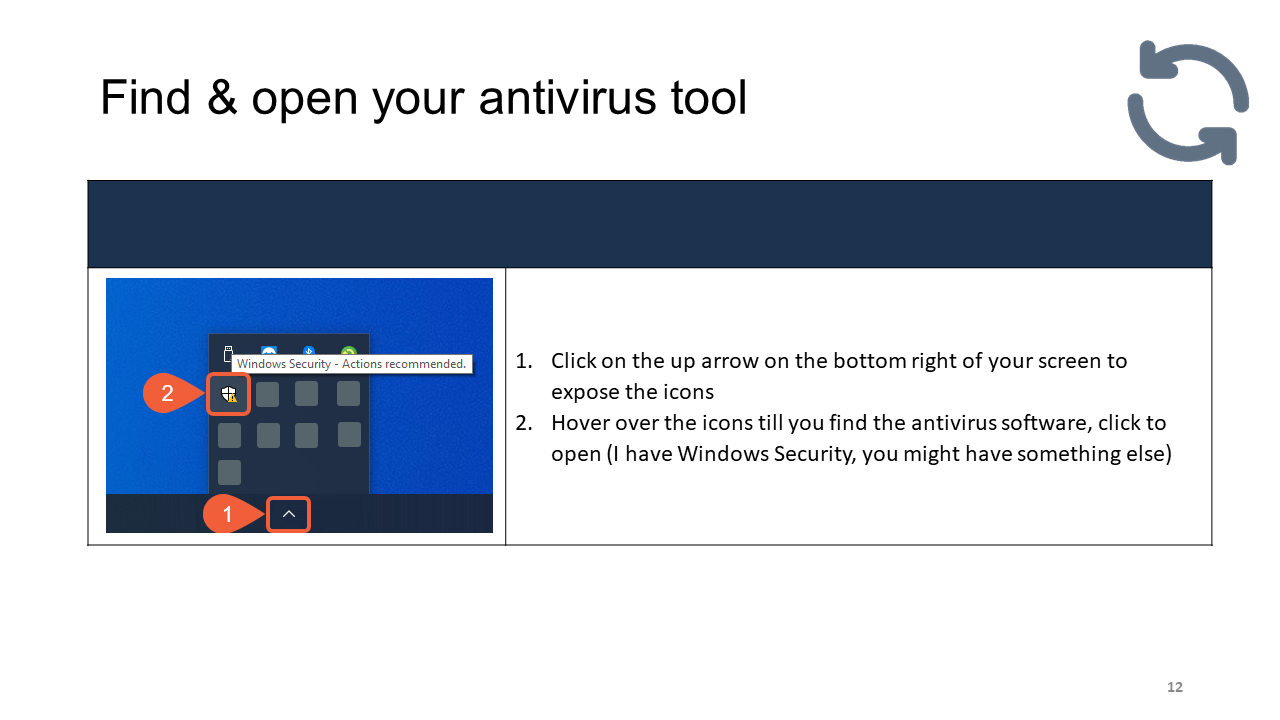 Find & open your antivirus tool

Windows Security - Actions recommended.

2

1

1. Click on the up arrow on the bottom right of your screen to expose the icons
2. Hover over the icons till you find the antivirus software, click to open (I have Windows Security, you might have something else)

12